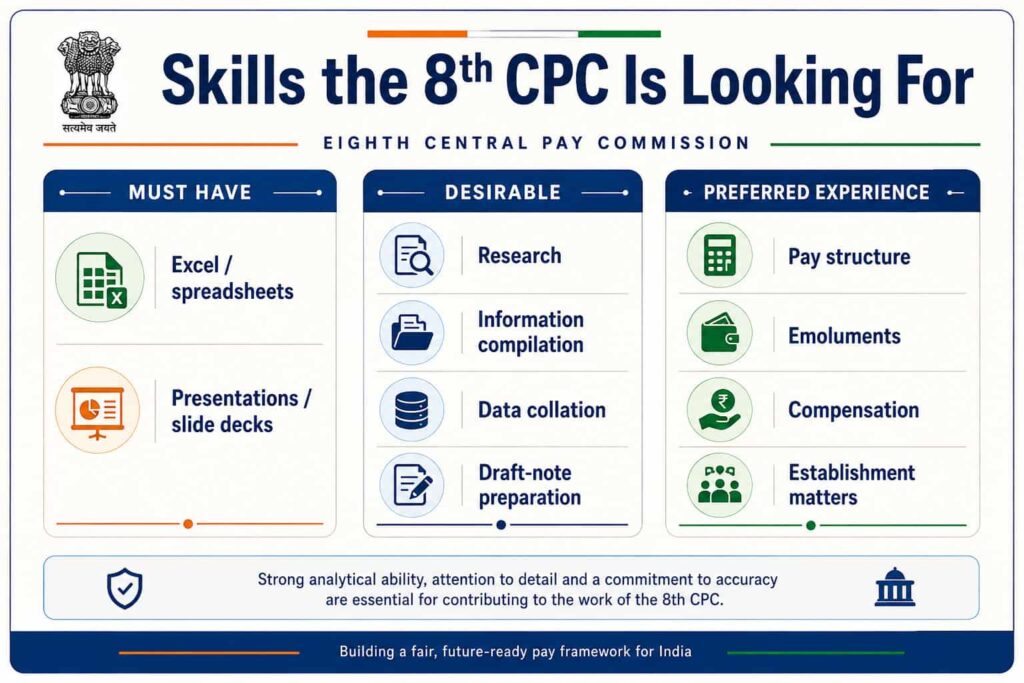 सत्यमेव जयते

Skills the 8$^{th}$ CPC Is Looking For

EIGHTH CENTRAL PAY COMMISSION

MUST HAVE

Excel / spreadsheets

Presentations / slide decks

DESIRABLE

Research

Information compilation

Data collation

Draft-note preparation

PREFERRED EXPERIENCE

Pay structure

Emoluments

Compensation

Establishment matters

Strong analytical ability, attention to detail and a commitment to accuracy are essential for contributing to the work of the 8th CPC.

Building a fair, future-ready pay framework for India